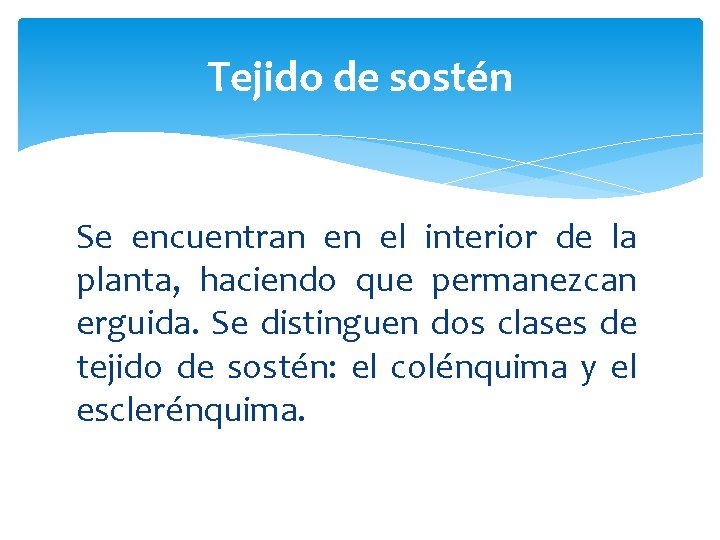 Tejido de sostén

Se encuentran en el interior de la planta, haciendo que permanezcan erguida. Se distinguen dos clases de tejido de sostén: el colénquima y el esclerénquima.